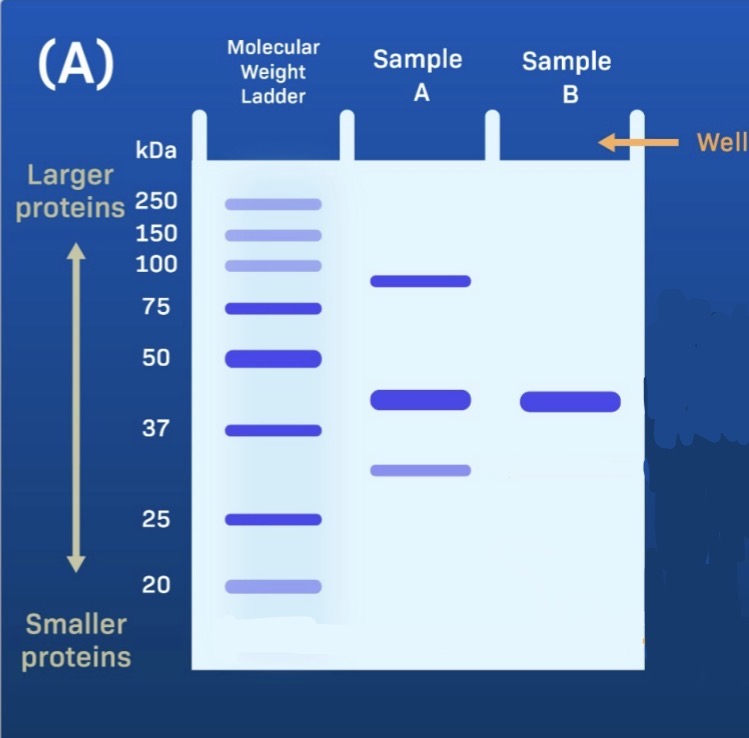 (A)

Molecular Weight Ladder

Sample A

Sample B

Well

kDa

Larger proteins

250
150
100
75
50
37
25
20

Smaller proteins